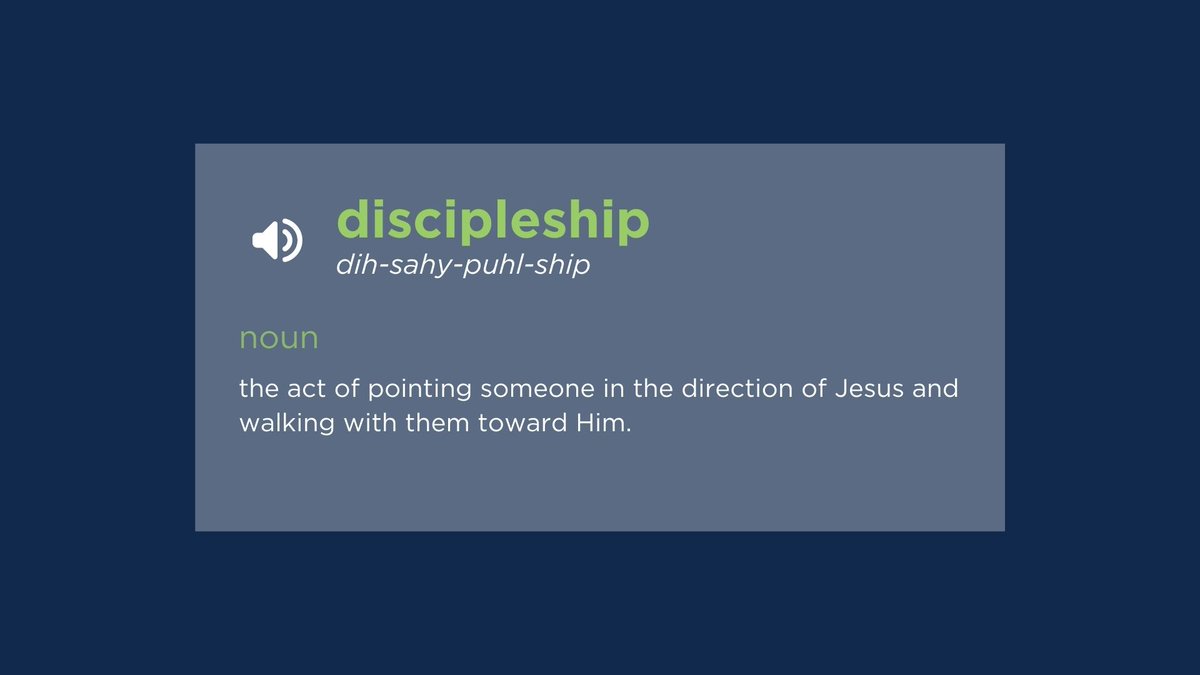 discipleship
dih-sahy-puhl-ship

noun

the act of pointing someone in the direction of Jesus and walking with them toward Him.